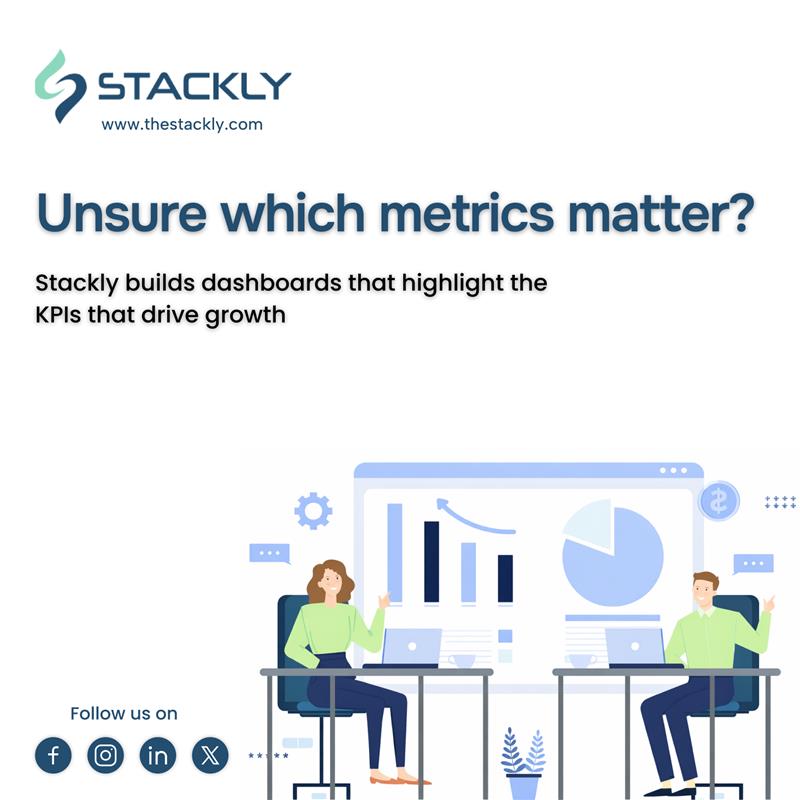 STACKLY
www.thestackly.com

Unsure which metrics matter?

Stackly builds dashboards that highlight the KPIs that drive growth

Follow us on